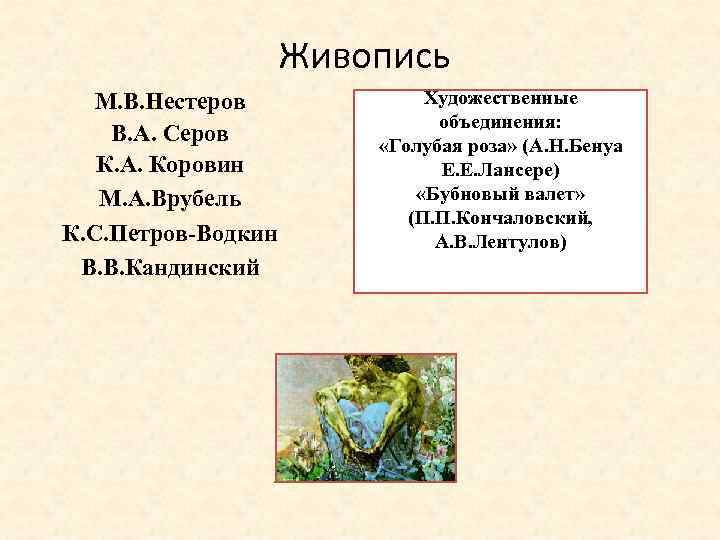 Живопись

М.В.Нестеров
В.А. Серов
К.А. Коровин
М.А.Врубель
К.С.Петров-Водкин
В.В.Кандинский

Художественные объединения:
«Голубая роза» (А.Н.Бенуа Е.Е.Лансере)
«Бубновый валет» (П.П.Кончаловский, А.В.Лентулов)